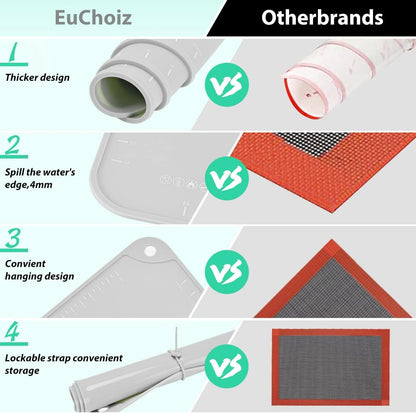 EuChoiz

Otherbrands

1

Thicker design

VS

2

Spill the water's edge,4mm

VS

3

Convient hanging design

VS

4

Lockable strap convenient storage

VS